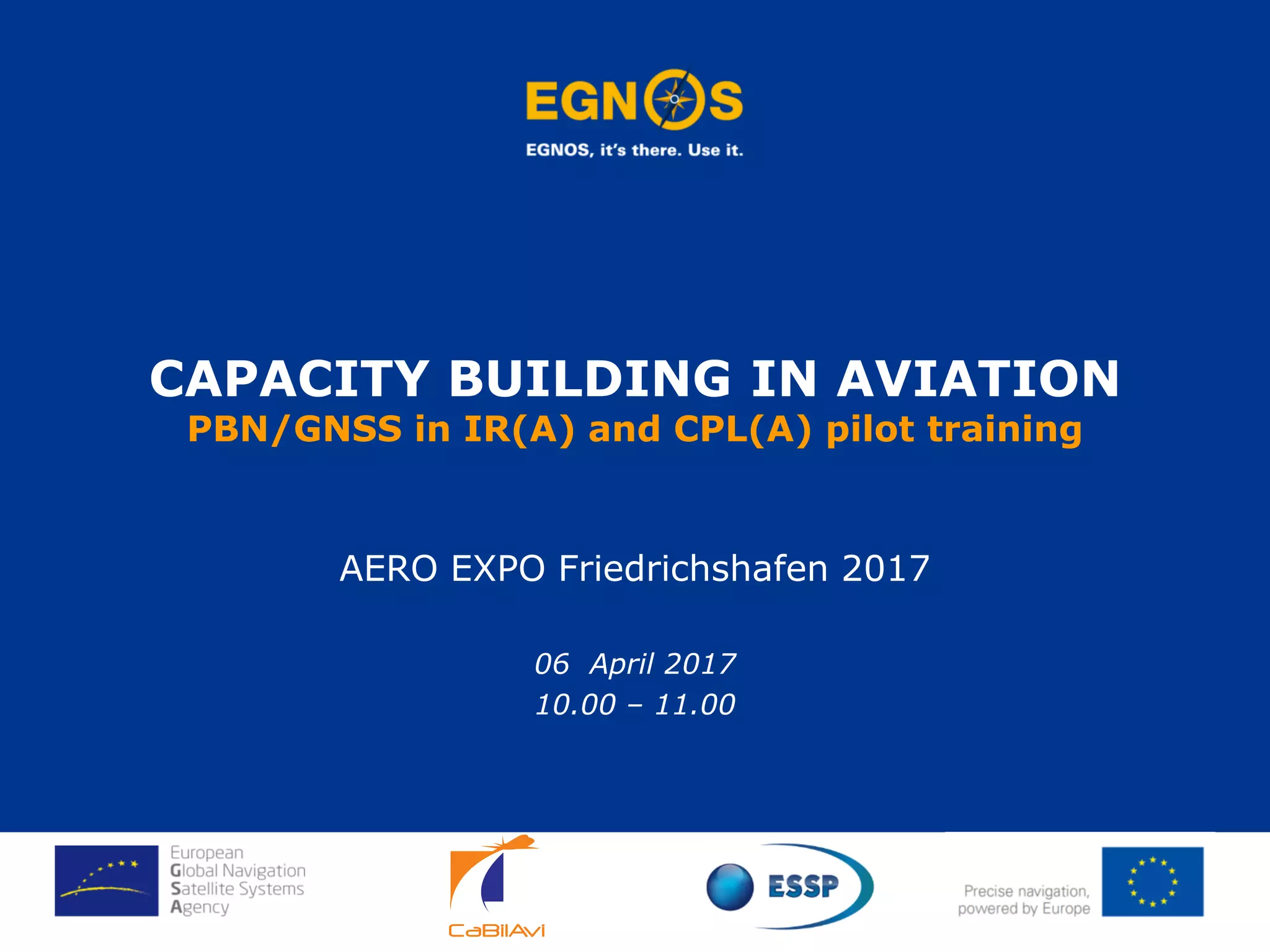 EGNOS
EGNOS, it's there. Use it.

CAPACITY BUILDING IN AVIATION
PBN/GNSS in IR(A) and CPL(A) pilot training

AERO EXPO Friedrichshafen 2017

06 April 2017
10.00 – 11.00

European
Global Navigation
Satellite Systems
Agency

CaBilAvi

ESSP

Precise navigation,
powered by Europe